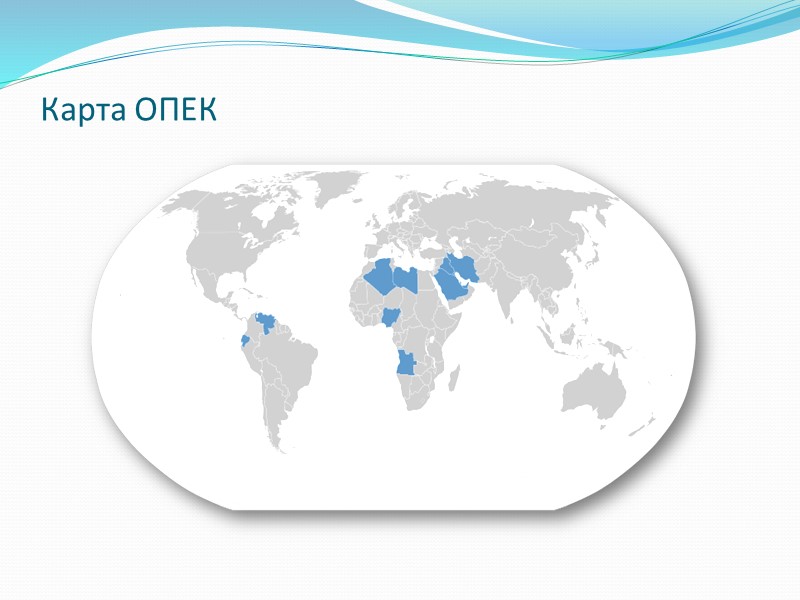 Карта ОПЕК